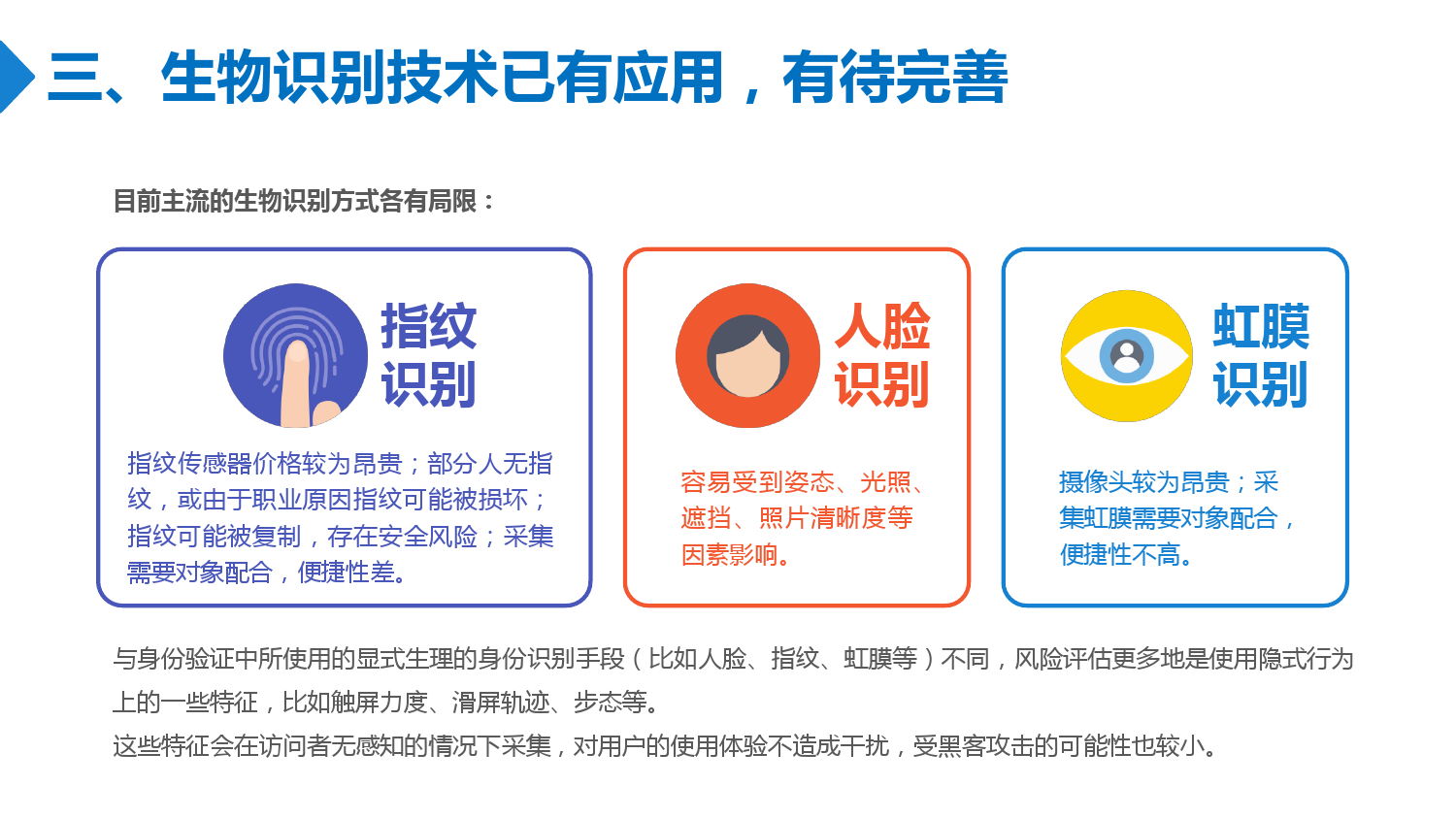 三、生物识别技术已有应用，有待完善

目前主流的生物识别方式各有局限：

指纹识别

指纹传感器价格较为昂贵；部分人无指纹，或由于职业原因指纹可能被损坏；指纹可能被复制，存在安全风险；采集需要对象配合，便捷性差。

人脸识别

容易受到姿态、光照、遮挡、照片清晰度等因素影响。

虹膜识别

摄像头较为昂贵；采集虹膜需要对象配合，便捷性不高。

与身份验证中所使用的显式生理的身份识别手段（比如人脸、指纹、虹膜等）不同，风险评估更多地是使用隐式行为上的一些特征，比如触屏力度、滑屏轨迹、步态等。
这些特征会在访问者无感知的情况下采集，对用户的使用体验不造成干扰，受黑客攻击的可能性也较小。